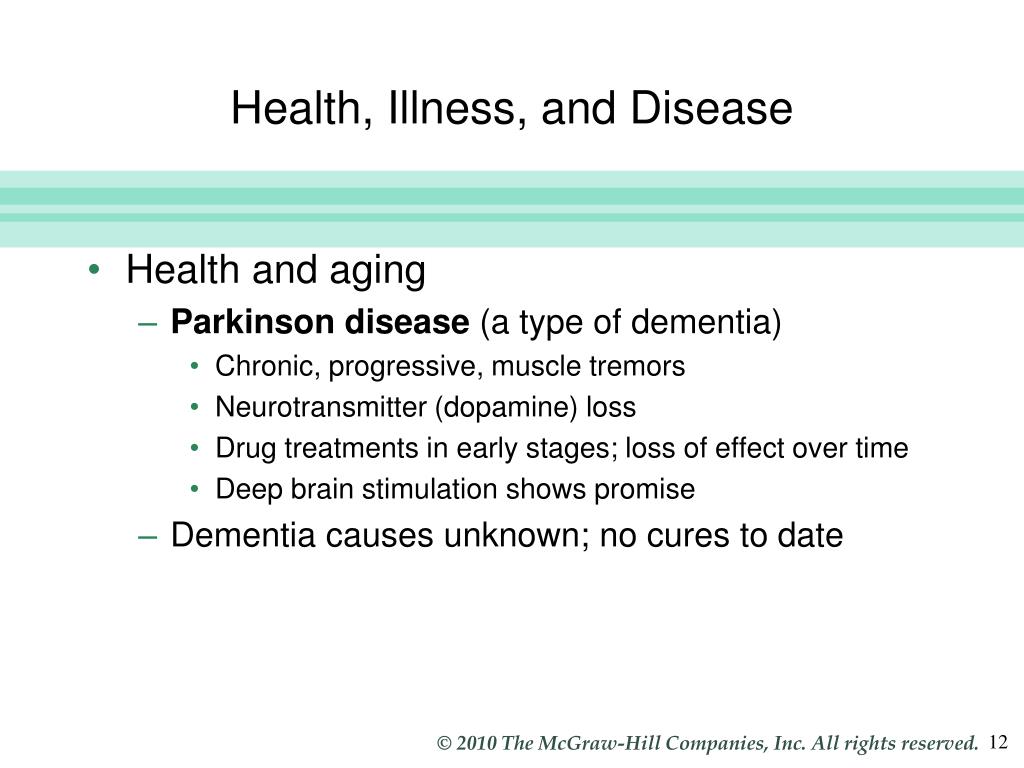 Health, Illness, and Disease

• Health and aging
– Parkinson disease (a type of dementia)
• Chronic, progressive, muscle tremors
• Neurotransmitter (dopamine) loss
• Drug treatments in early stages; loss of effect over time
• Deep brain stimulation shows promise
– Dementia causes unknown; no cures to date

© 2010 The McGraw-Hill Companies, Inc. All rights reserved. 12